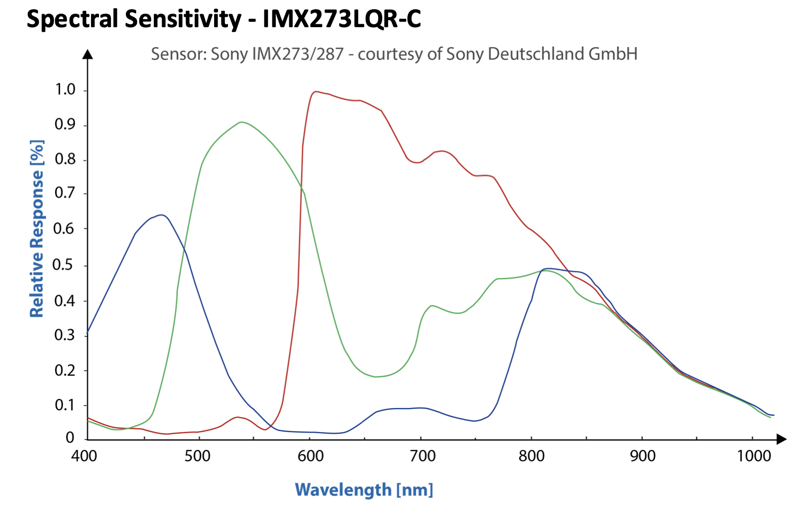 Spectral Sensitivity - IMX273LQR-C

Sensor: Sony IMX273/287 - courtesy of Sony Deutschland GmbH

Relative Response [%]

1.0
0.9
0.8
0.7
0.6
0.5
0.4
0.3
0.2
0.1
0

400 500 600 700 800 900 1000

Wavelength [nm]